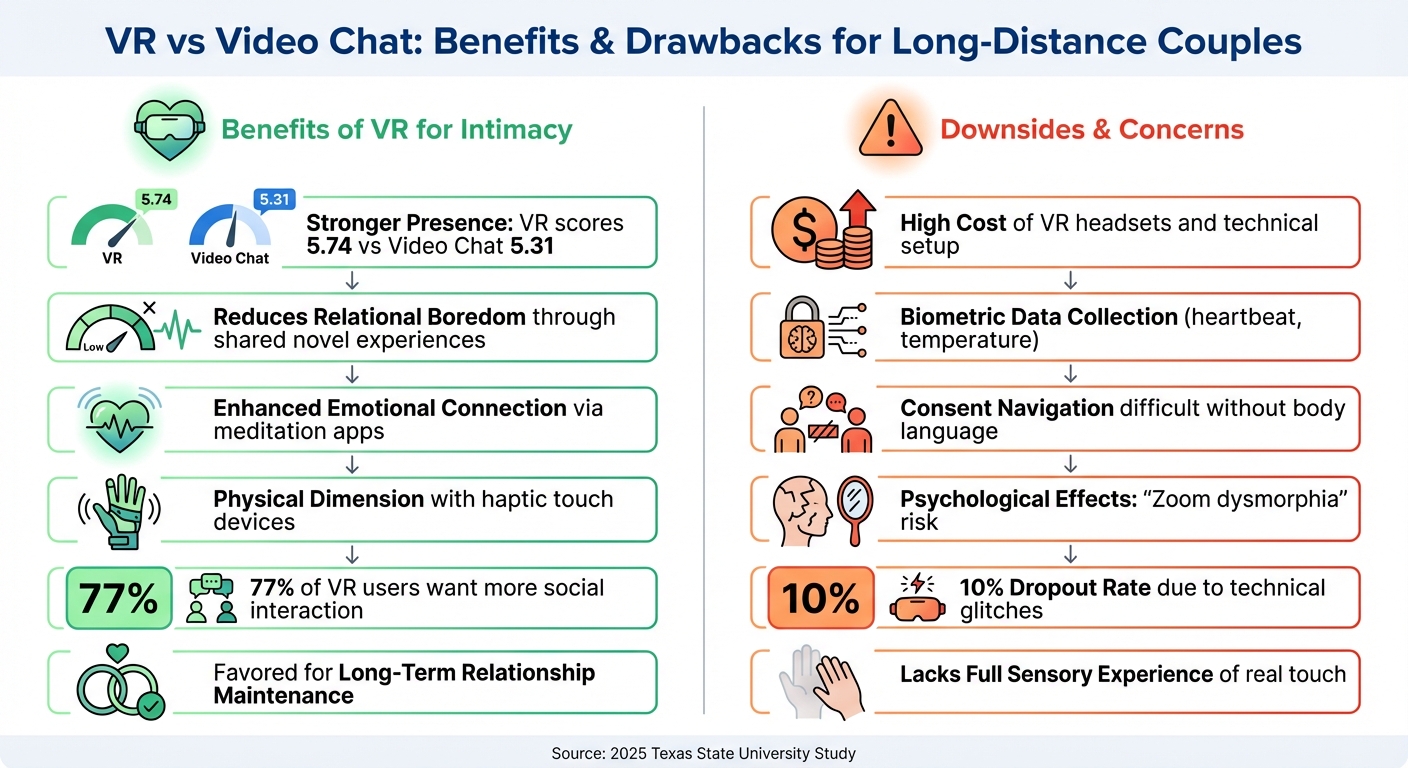 VR vs Video Chat: Benefits & Drawbacks for Long-Distance Couples

Benefits of VR for Intimacy

5.74
VR
5.31
Video Chat
Stronger Presence: VR scores 5.74 vs Video Chat 5.31

Low
Reduces Relational Boredom through shared novel experiences

Enhanced Emotional Connection via meditation apps

Physical Dimension with haptic touch devices

77%
77% of VR users want more social interaction

Favored for Long-Term Relationship Maintenance

Downsides & Concerns

High Cost of VR headsets and technical setup

Biometric Data Collection (heartbeat, temperature)

Consent Navigation difficult without body language

Psychological Effects: "Zoom dysmorphia" risk

10%
10% Dropout Rate due to technical glitches

Lacks Full Sensory Experience of real touch

Source: 2025 Texas State University Study